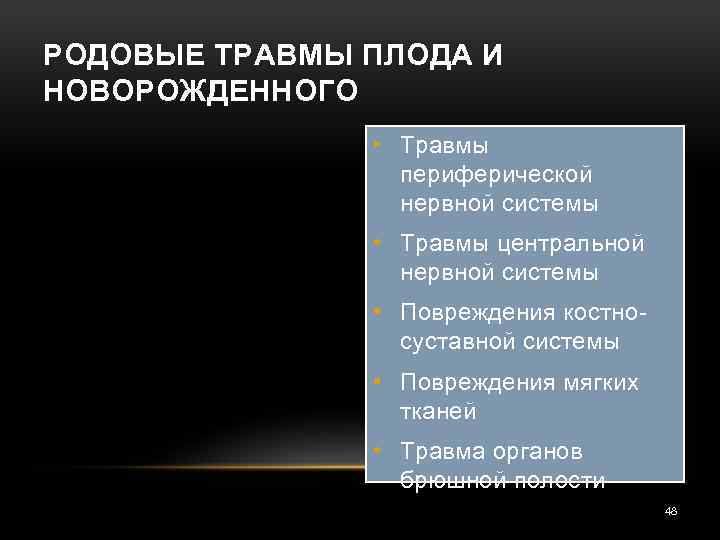 РОДОВЫЕ ТРАВМЫ ПЛОДА И НОВОРОЖДЕННОГО

• Травмы периферической нервной системы
• Травмы центральной нервной системы
• Повреждения костно-суставной системы
• Повреждения мягких тканей
• Травма органов брюшной полости

48